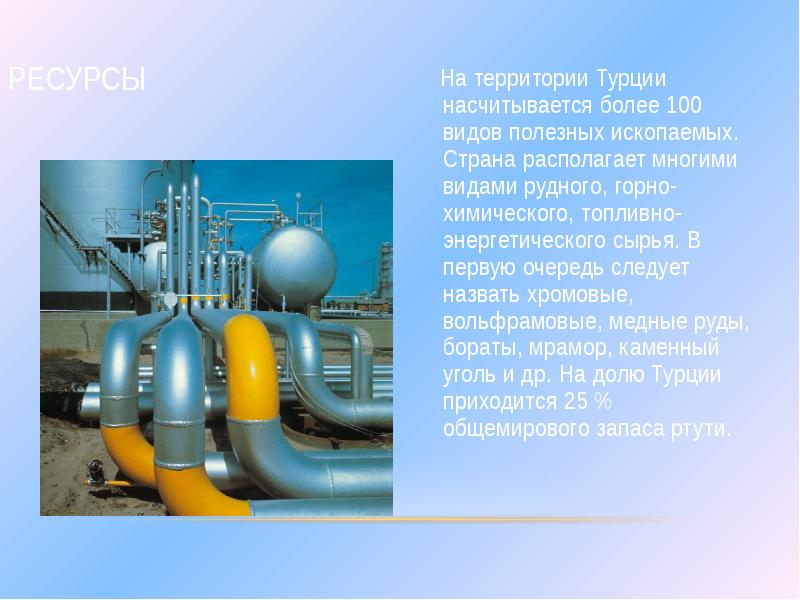 РЕСУРСЫ

На территории Турции насчитывается более 100 видов полезных ископаемых. Страна располагает многими видами рудного, горно-химического, топливно-энергетического сырья. В первую очередь следует назвать хромовые, вольфрамовые, медные руды, бораты, мрамор, каменный уголь и др. На долю Турции приходится 25 % общемирового запаса ртути.